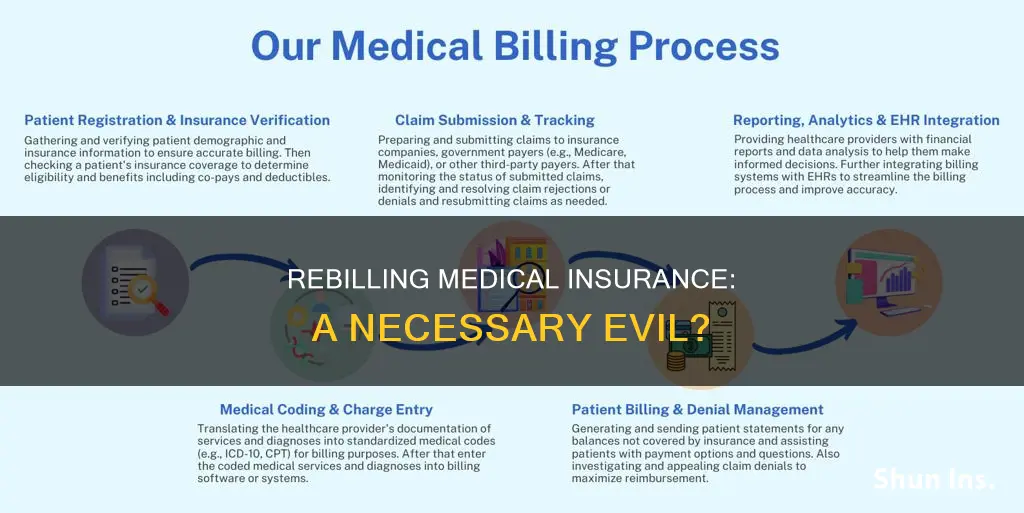 Our Medical Billing Process

Patient Registration & Insurance Verification
Gathering and verifying patient demographic and insurance information to ensure accurate billing. Then checking a patient's insurance coverage to determine eligibility and benefits including co-pays and deductibles.

Claim Submission & Tracking
Preparing and submitting claims to insurance companies, government payers (e.g., Medicare, Medicaid), or other third-party payers. After that monitoring the status of submitted claims, identifying and resolving claim rejections or denials and resubmitting claims as needed.

Reporting, Analytics & EHR Integration
Providing healthcare providers with financial reports and data analysis to help them make informed decisions. Further integrating billing systems with EHRs to streamline the billing process and improve accuracy.

REBILLING MEDICAL INSURANCE:
A NECESSARY EVIL?

Medical Coding & Charge Entry
Translating the healthcare provider's documentation of services and diagnoses into standardized medical codes (e.g., ICD-10, CPT) for billing purposes. After that enter the coded medical services and diagnoses into billing software or systems.

Patient Billing & Denial Management
Generating and sending patient statements for any balances not covered by insurance and assisting patients with payment options and questions. Also investigating and appealing claim denials to maximize reimbursement.

Shun Ins.